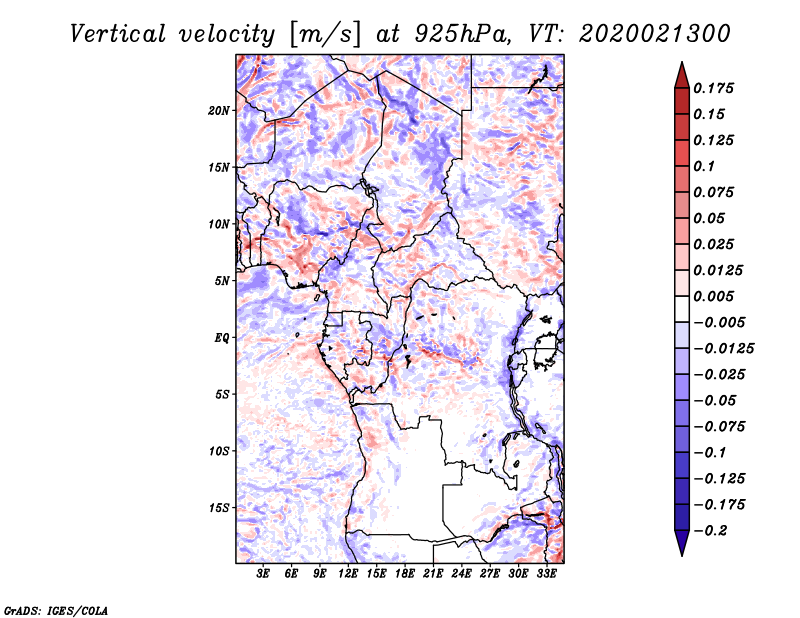 Vertical velocity [m/s] at 925hPa, VT: 2020021300

20N
15N
10N
5N
EQ
5S
10S
15S

3E 6E 9E 12E 15E 18E 21E 24E 27E 30E 33E

0.175
0.15
0.125
0.1
0.075
0.05
0.025
0.0125
0.005
−0.005
−0.0125
−0.025
−0.05
−0.075
−0.1
−0.125
−0.175
−0.2

GrADS: IGES/COLA